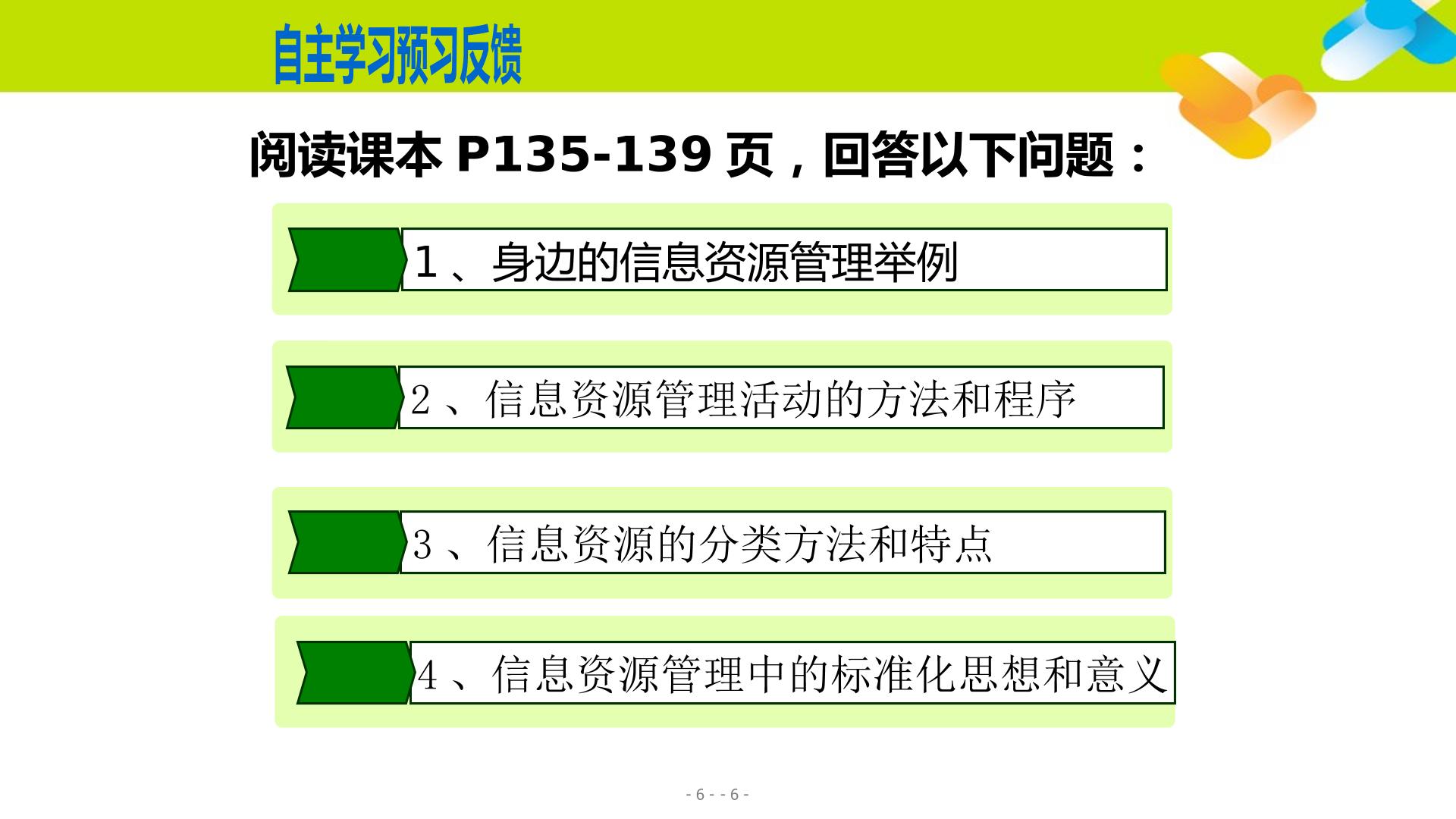 自主学习预习反馈

阅读课本 P135-139 页，回答以下问题：

1 、身边的信息资源管理举例

2 、信息资源管理活动的方法和程序

3 、信息资源的分类方法和特点

4 、信息资源管理中的标准化思想和意义

- 6 - - 6 -